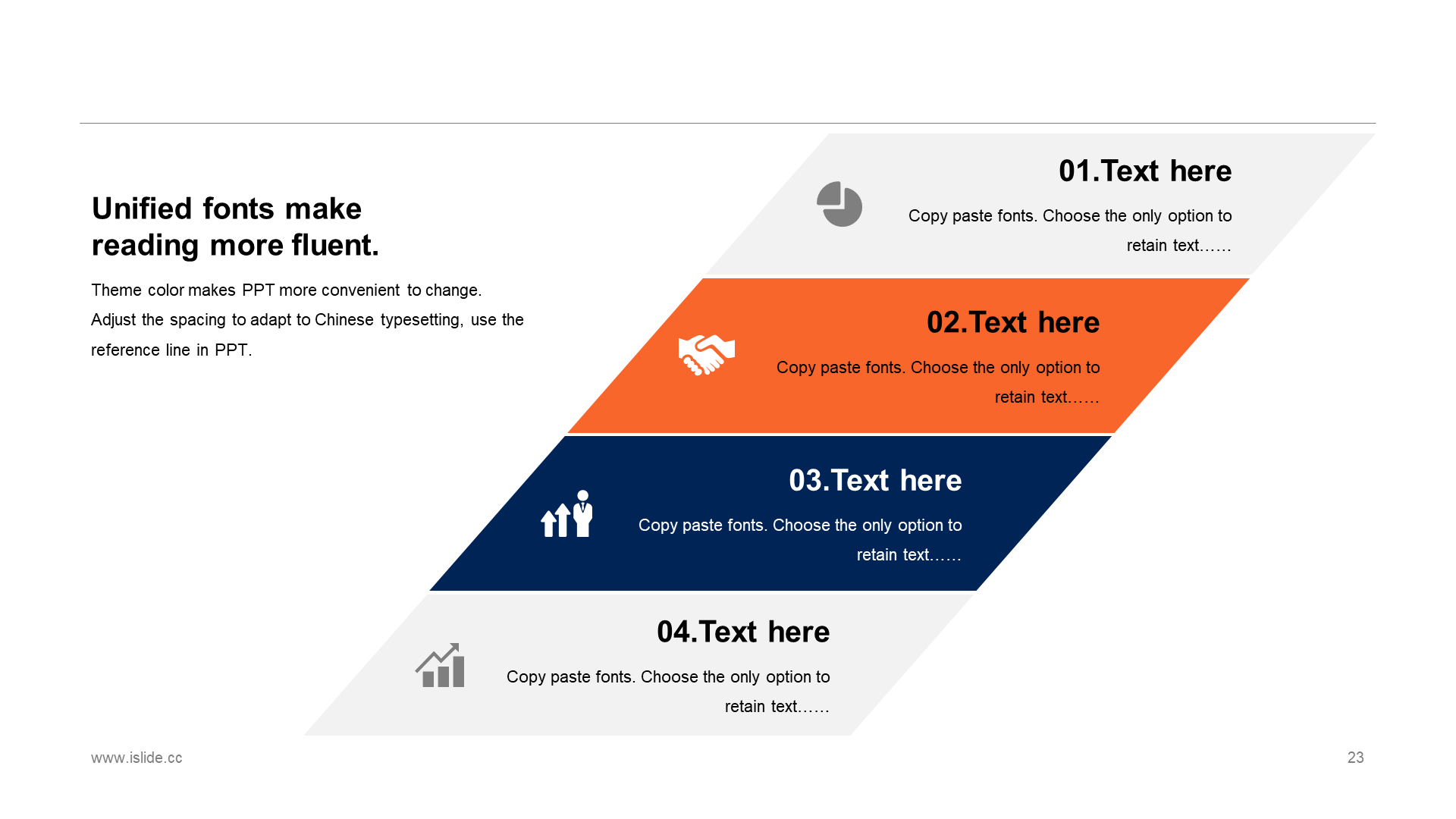 Unified fonts make reading more fluent.

Theme color makes PPT more convenient to change. Adjust the spacing to adapt to Chinese typesetting, use the reference line in PPT.

01.Text here

Copy paste fonts. Choose the only option to retain text……

02.Text here

Copy paste fonts. Choose the only option to retain text……

03.Text here

Copy paste fonts. Choose the only option to retain text……

04.Text here

Copy paste fonts. Choose the only option to retain text……

www.islide.cc

23